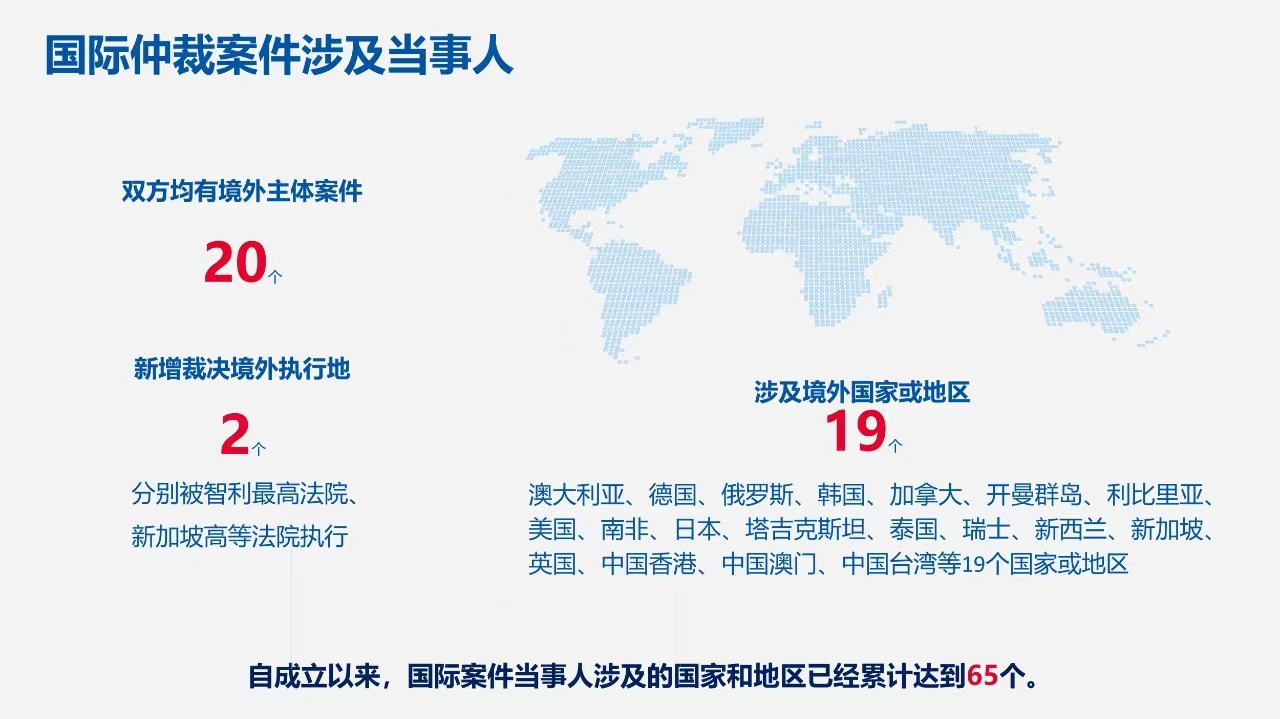 国际仲裁案件涉及当事人

双方均有境外主体案件

20个

新增裁决境外执行地

2个

分别被智利最高法院、新加坡高等法院执行

涉及境外国家或地区

19个

澳大利亚、德国、俄罗斯、韩国、加拿大、开曼群岛、利比里亚、美国、南非、日本、塔吉克斯坦、泰国、瑞士、新西兰、新加坡、英国、中国香港、中国澳门、中国台湾等19个国家或地区

自成立以来，国际案件当事人涉及的国家和地区已经累计达到65个。